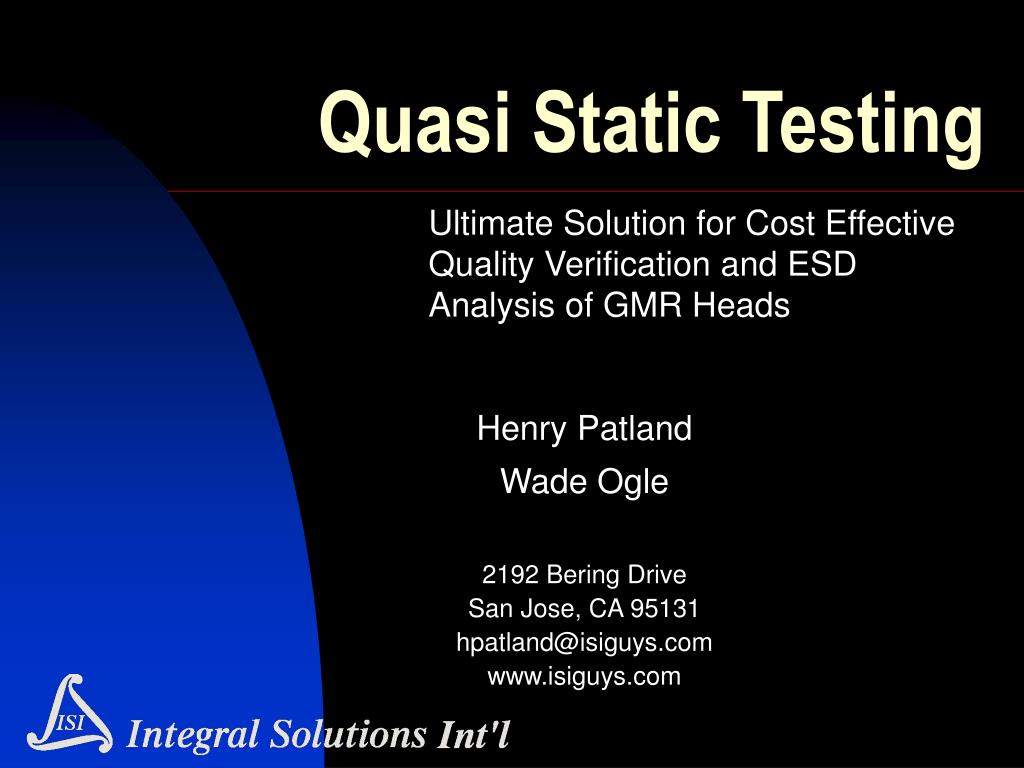 Quasi Static Testing

Ultimate Solution for Cost Effective Quality Verification and ESD Analysis of GMR Heads

Henry Patland

Wade Ogle

2192 Bering Drive
San Jose, CA 95131
hpatland@isiguys.com
www.isiguys.com

ISI Integral Solutions Int'l